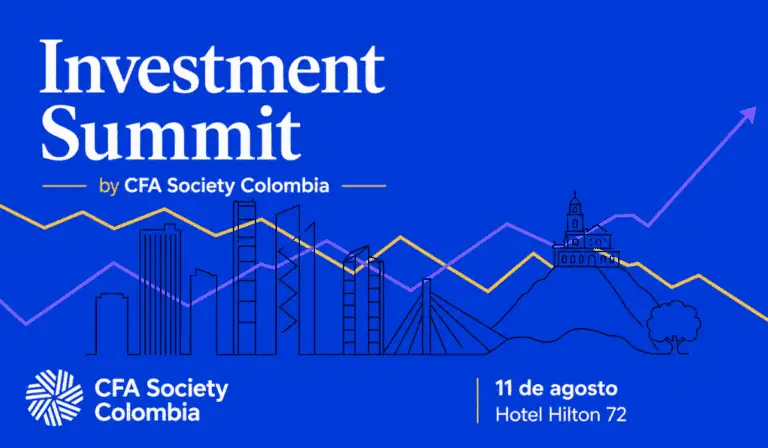 Investment Summit

by CFA Society Colombia

CFA Society Colombia

11 de agosto
Hotel Hilton 72